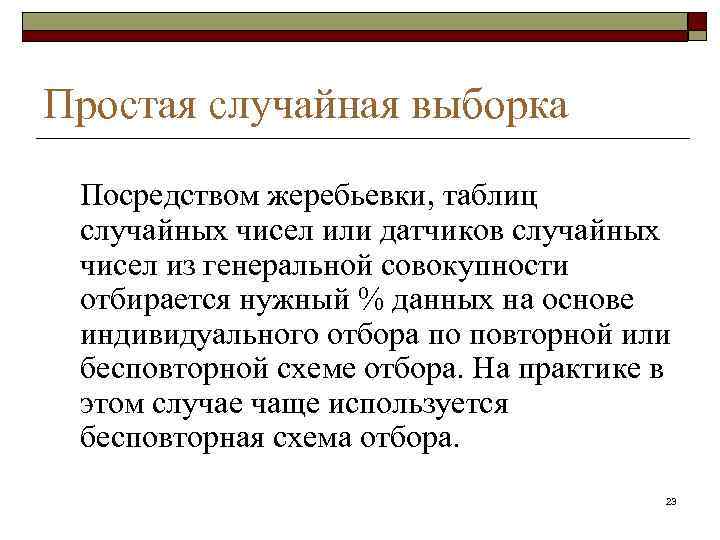 Простая случайная выборка

Посредством жеребьевки, таблиц случайных чисел или датчиков случайных чисел из генеральной совокупности отбирается нужный % данных на основе индивидуального отбора по повторной или бесповторной схеме отбора. На практике в этом случае чаще используется бесповторная схема отбора.

23